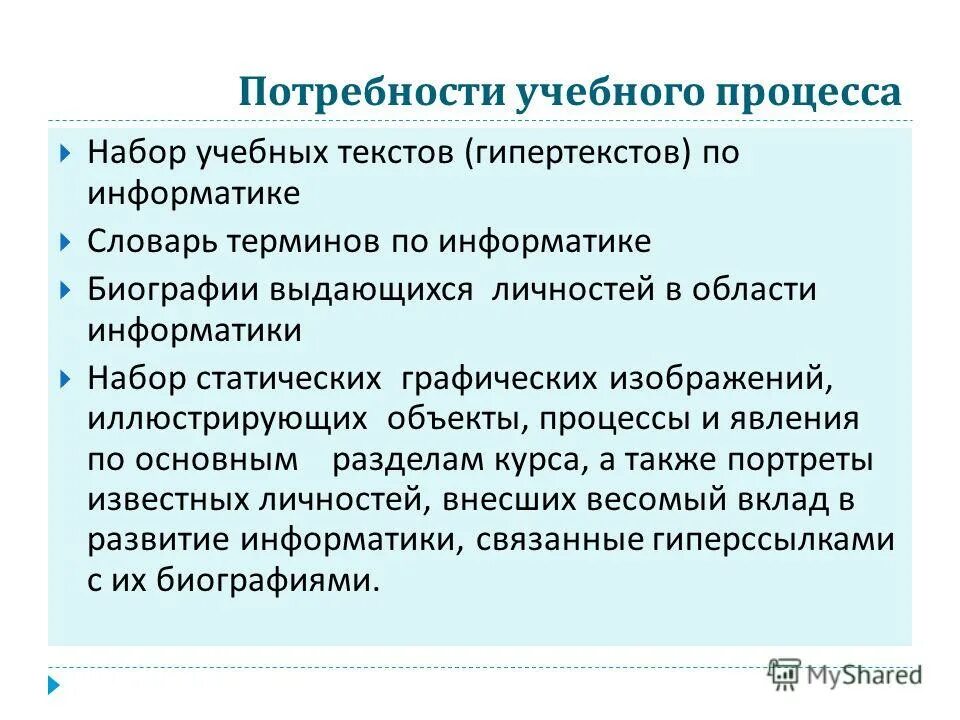 Потребности учебного процесса

Набор учебных текстов (гипертекстов) по информатике

Словарь терминов по информатике

Биографии выдающихся личностей в области информатики

Набор статических графических изображений, иллюстрирующих объекты, процессы и явления по основным разделам курса, а также портреты известных личностей, внесших весомый вклад в развитие информатики, связанные гиперссылками с их биографиями.

MyShared